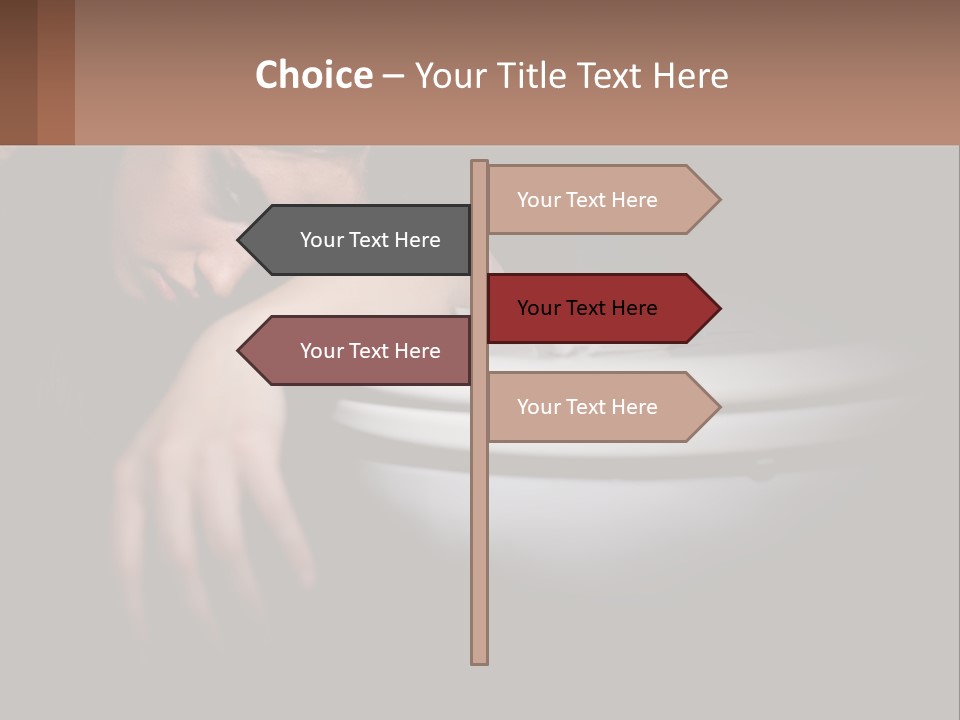 Choice – Your Title Text Here

Your Text Here

Your Text Here

Your Text Here

Your Text Here

Your Text Here